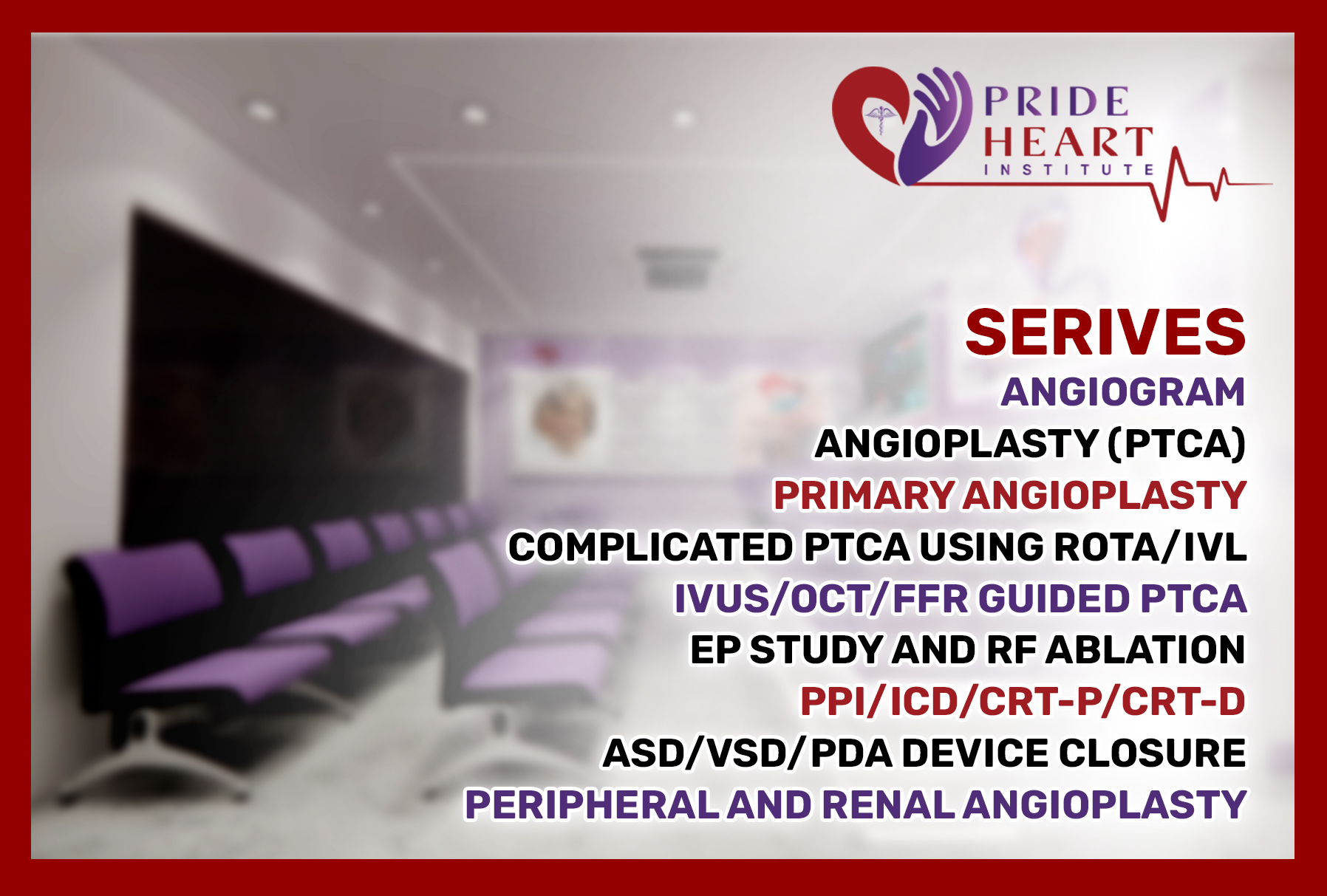 PRIDE HEART INSTITUTE

SERIVES
ANGIOGRAM
ANGIOPLASTY (PTCA)
PRIMARY ANGIOPLASTY
COMPLICATED PTCA USING ROTA/IVL
IVUS/OCT/FFR GUIDED PTCA
EP STUDY AND RF ABLATION
PPI/ICD/CRT-P/CRT-D
ASD/VSD/PDA DEVICE CLOSURE
PERIPHERAL AND RENAL ANGIOPLASTY